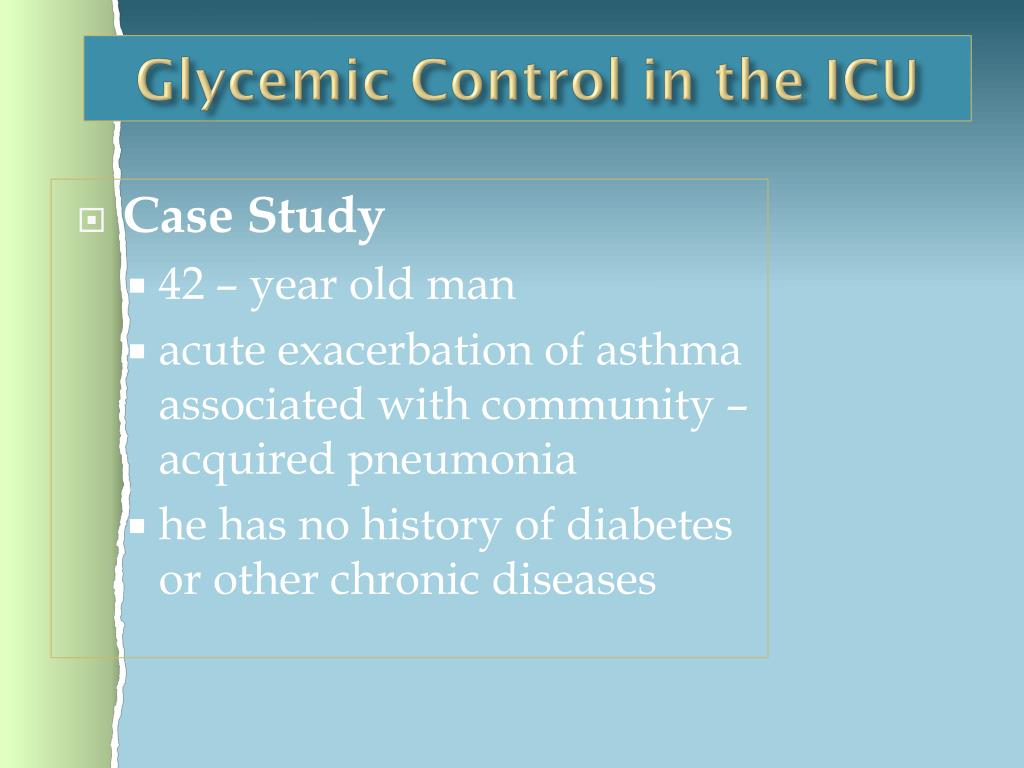 Glycemic Control in the ICU

Case Study

42 – year old man

acute exacerbation of asthma associated with community – acquired pneumonia

he has no history of diabetes or other chronic diseases